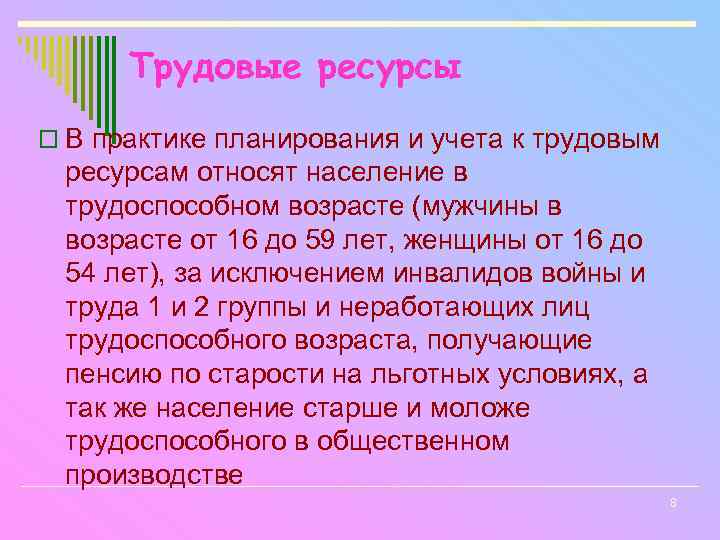 Трудовые ресурсы

В практике планирования и учета к трудовым ресурсам относят население в трудоспособном возрасте (мужчины в возрасте от 16 до 59 лет, женщины от 16 до 54 лет), за исключением инвалидов войны и труда 1 и 2 группы и неработающих лиц трудоспособного возраста, получающие пенсию по старости на льготных условиях, а так же население старше и моложе трудоспособного в общественном производстве

8